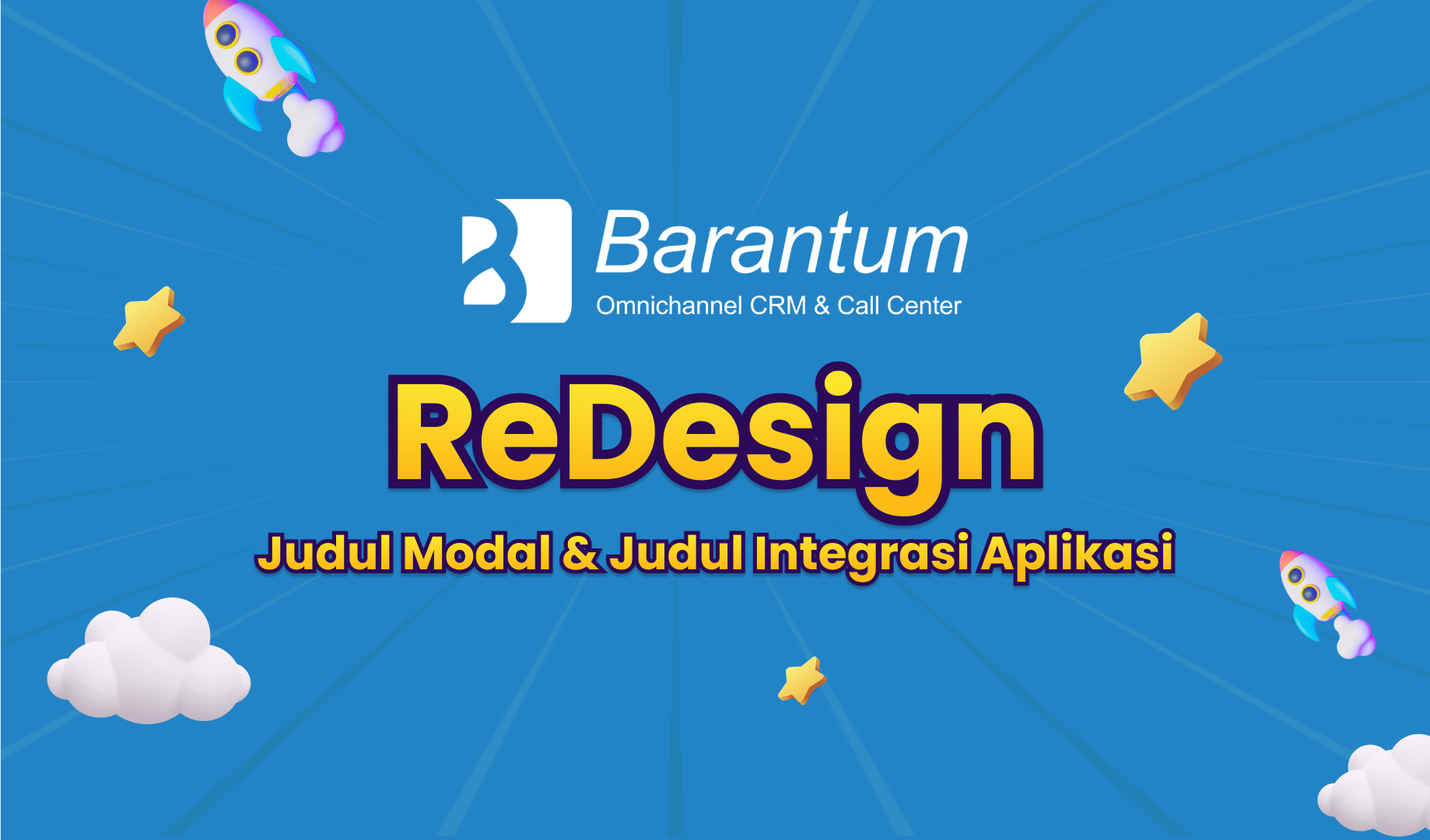 Barantum
Omnichannel CRM & Call Center

ReDesign

Judul Modal & Judul Integrasi Aplikasi